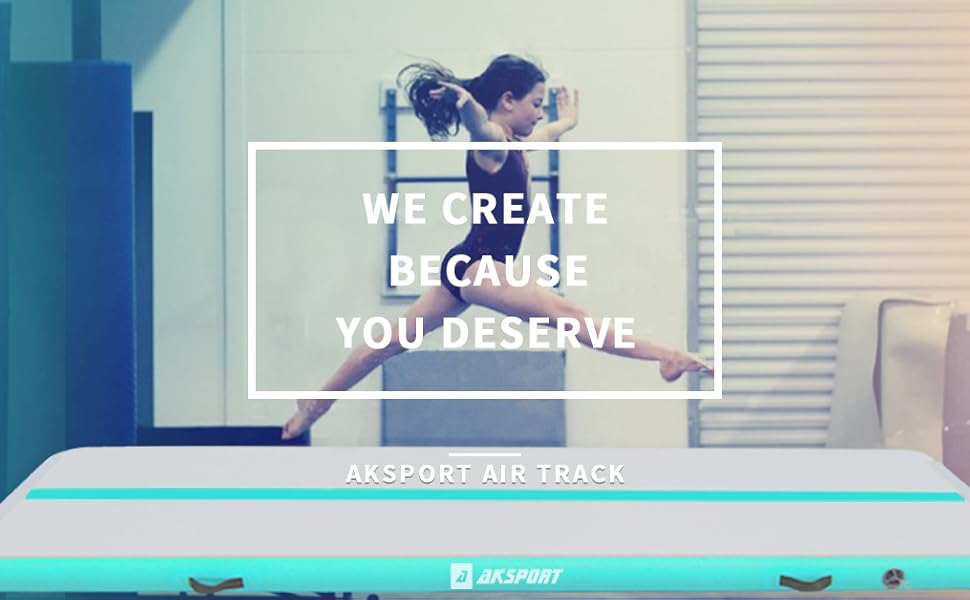 WE CREATE BECAUSE YOU DESERVE

AKSPORT AIR TRACK

AKSPORT